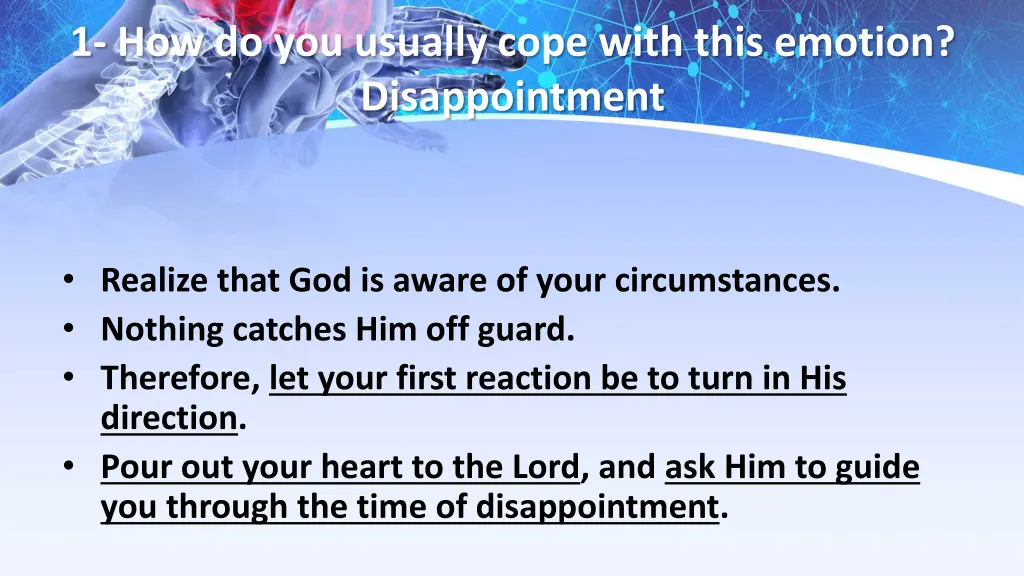 1- How do you usually cope with this emotion?
Disappointment

• Realize that God is aware of your circumstances.
• Nothing catches Him off guard.
• Therefore, let your first reaction be to turn in His direction.
• Pour out your heart to the Lord, and ask Him to guide you through the time of disappointment.